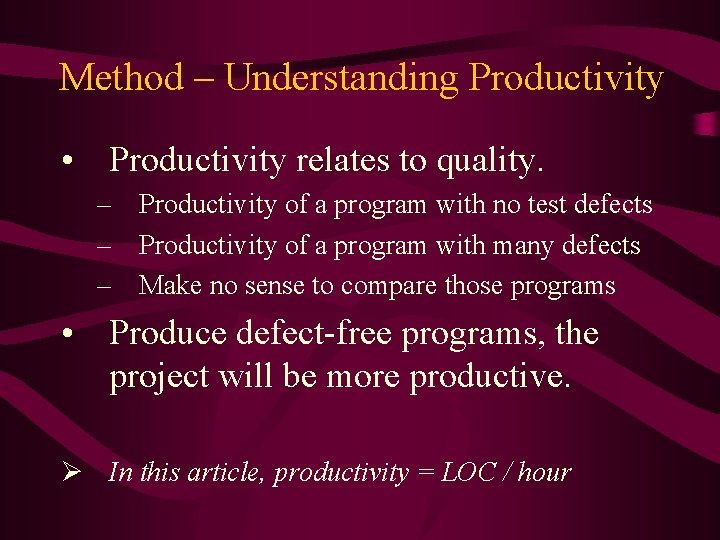 Method – Understanding Productivity

• Productivity relates to quality.
– Productivity of a program with no test defects
– Productivity of a program with many defects
– Make no sense to compare those programs

• Produce defect-free programs, the project will be more productive.

➢ In this article, productivity = LOC / hour